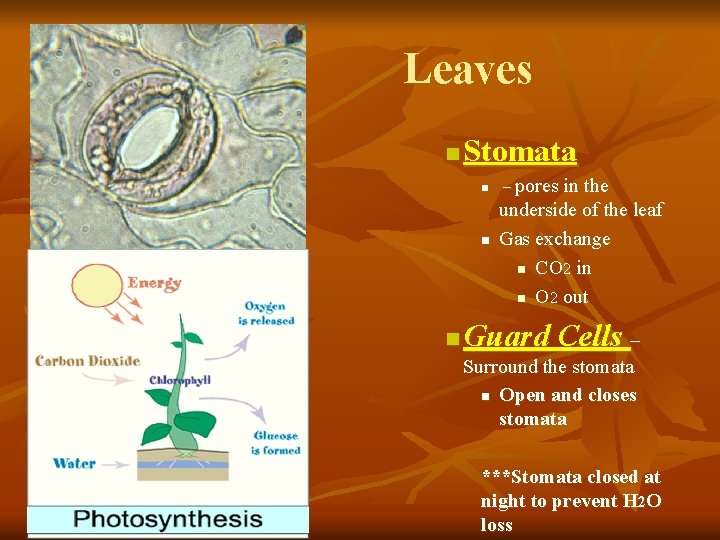 Leaves

Stomata

– pores in the underside of the leaf

Gas exchange

$CO_2$ in

$O_2$ out

Guard Cells – Surround the stomata

Open and closes stomata

***Stomata closed at night to prevent $H_2O$ loss

Energy

Oxygen is released

Carbon Dioxide

Chlorophyll

Glucose is formed

Water

Photosynthesis